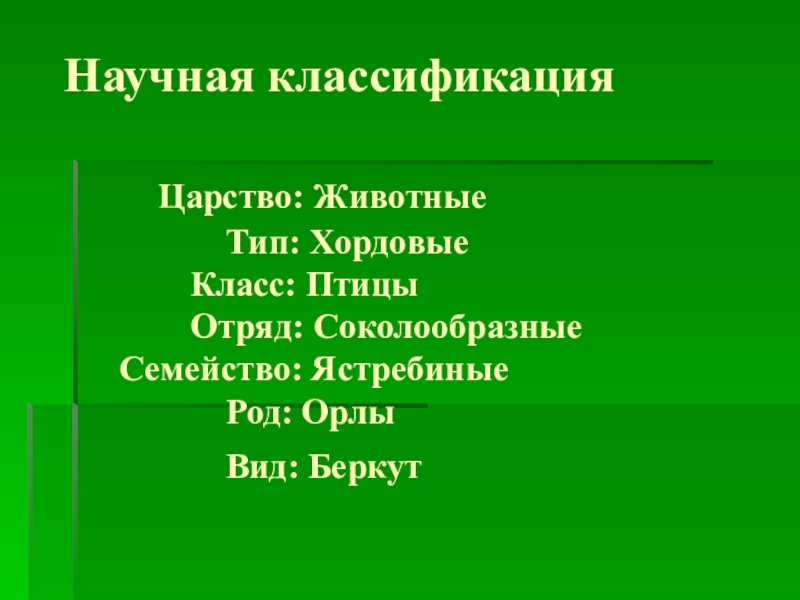 Научная классификация

Царство: Животные
Тип: Хордовые
Класс: Птицы
Отряд: Соколообразные
Семейство: Ястребиные
Род: Орлы
Вид: Беркут